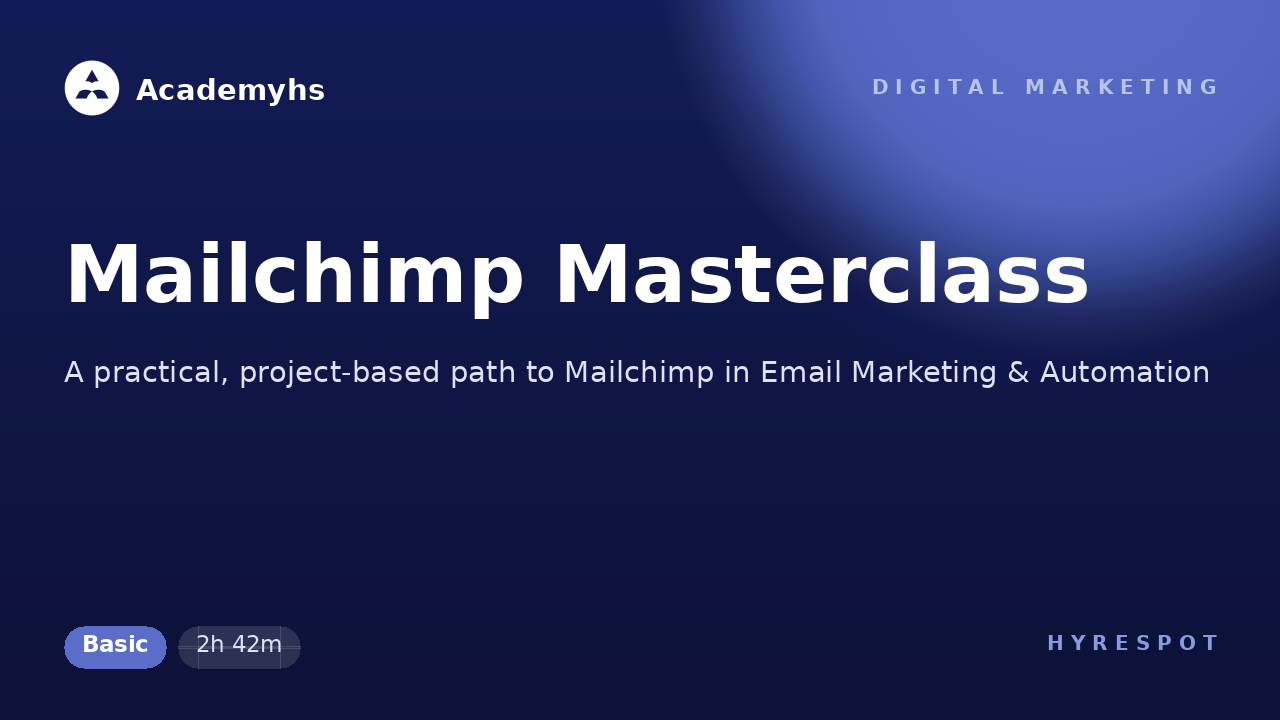 Academyhs

DIGITAL MARKETING

Mailchimp Masterclass

A practical, project-based path to Mailchimp in Email Marketing & Automation

Basic

2h 42m

HYRESPOT